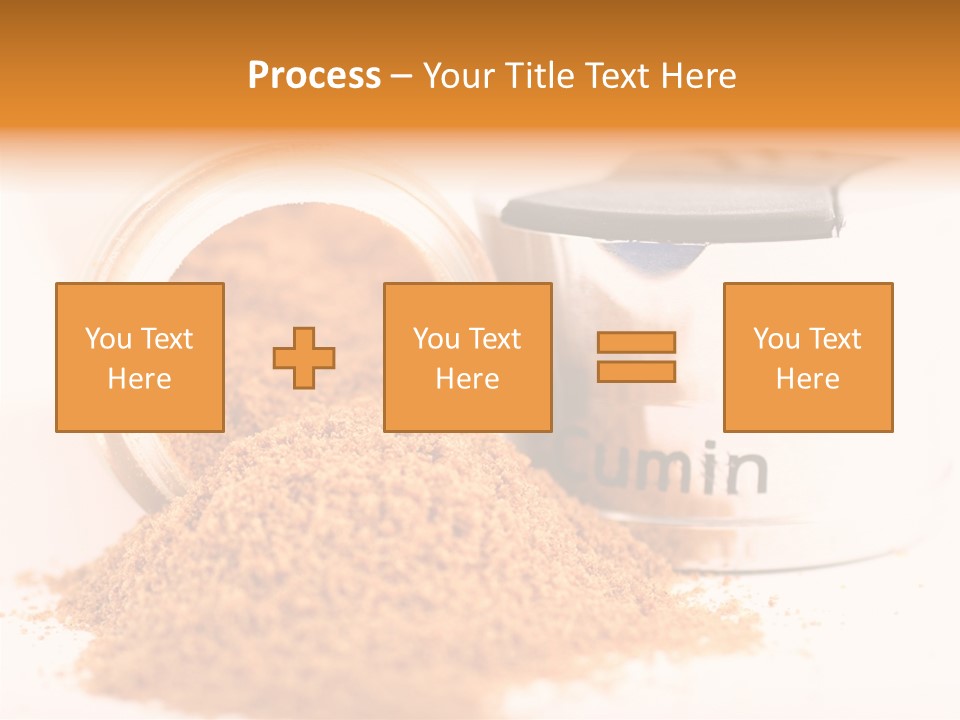 Process – Your Title Text Here

You Text Here

You Text Here

You Text Here

Cumin